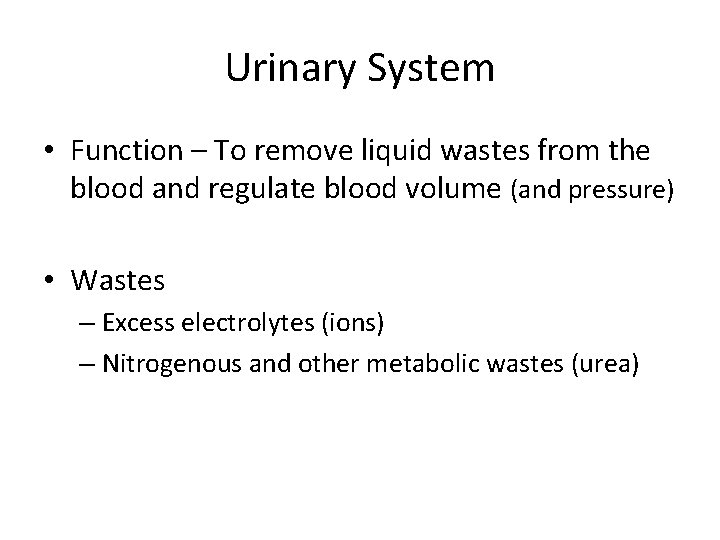 Urinary System

• Function – To remove liquid wastes from the blood and regulate blood volume (and pressure)

• Wastes
– Excess electrolytes (ions)
– Nitrogenous and other metabolic wastes (urea)